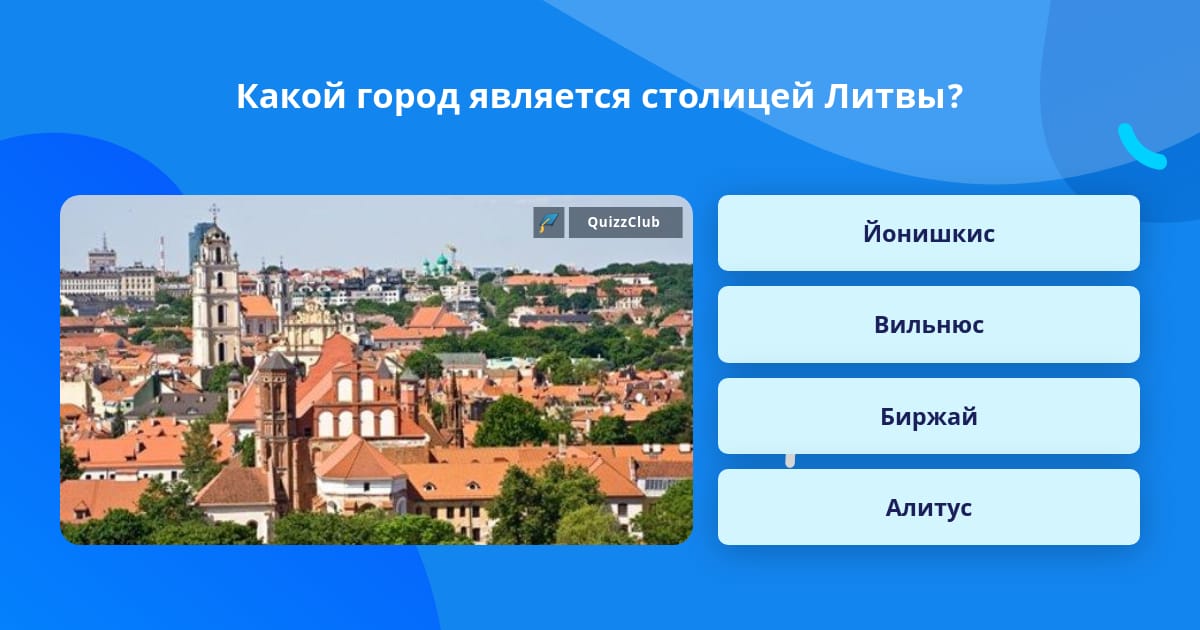 Какой город является столицей Литвы?

QuizzClub

Йонишкис

Вильнюс

Биржай

Алитус